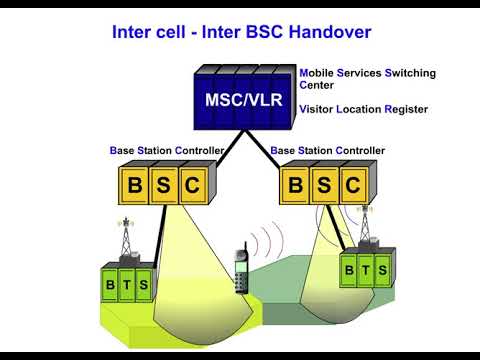 Inter cell - Inter BSC Handover

MSC/VLR

Mobile Services Switching Center

Visitor Location Register

Base Station Controller

Base Station Controller

B S C

B S C

B T S

B T S